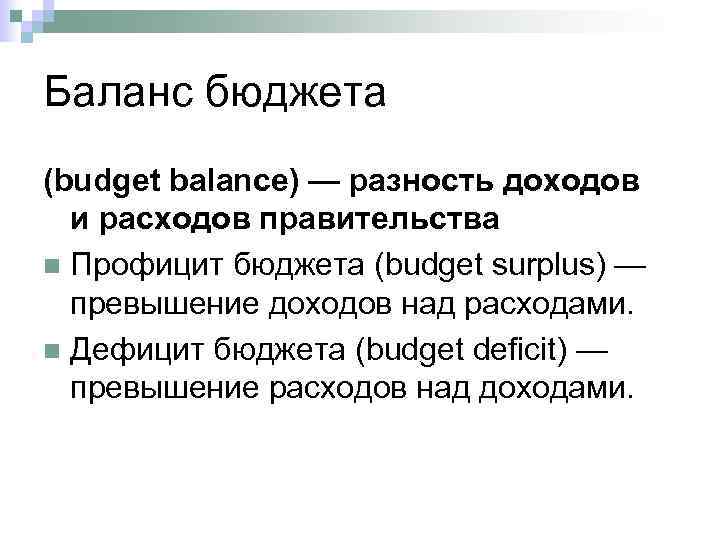 Баланс бюджета

(budget balance) — разность доходов и расходов правительства

Профицит бюджета (budget surplus) — превышение доходов над расходами.

Дефицит бюджета (budget deficit) — превышение расходов над доходами.